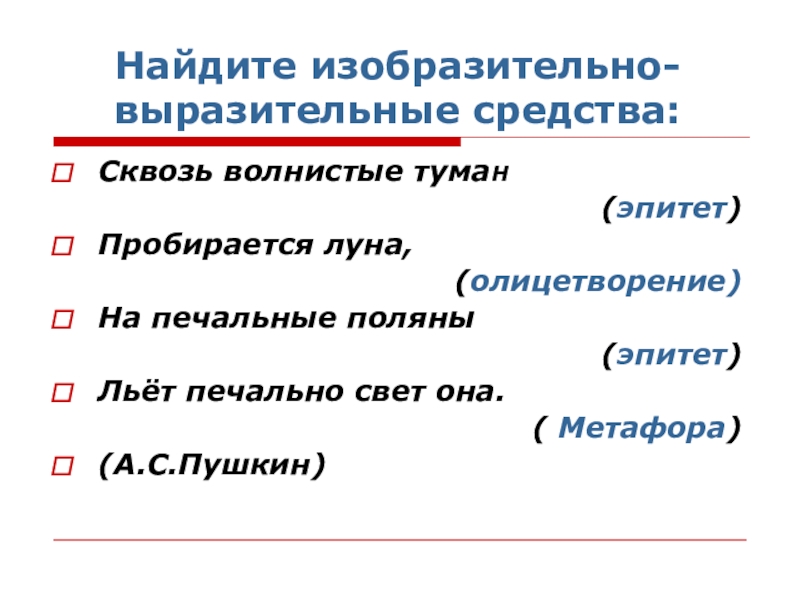 Найдите изобразительно-выразительные средства:

Сквозь волнистые туман

(эпитет)

Пробирается луна,

(олицетворение)

На печальные поляны

(эпитет)

Льёт печально свет она.

( Метафора)

(А.С.Пушкин)